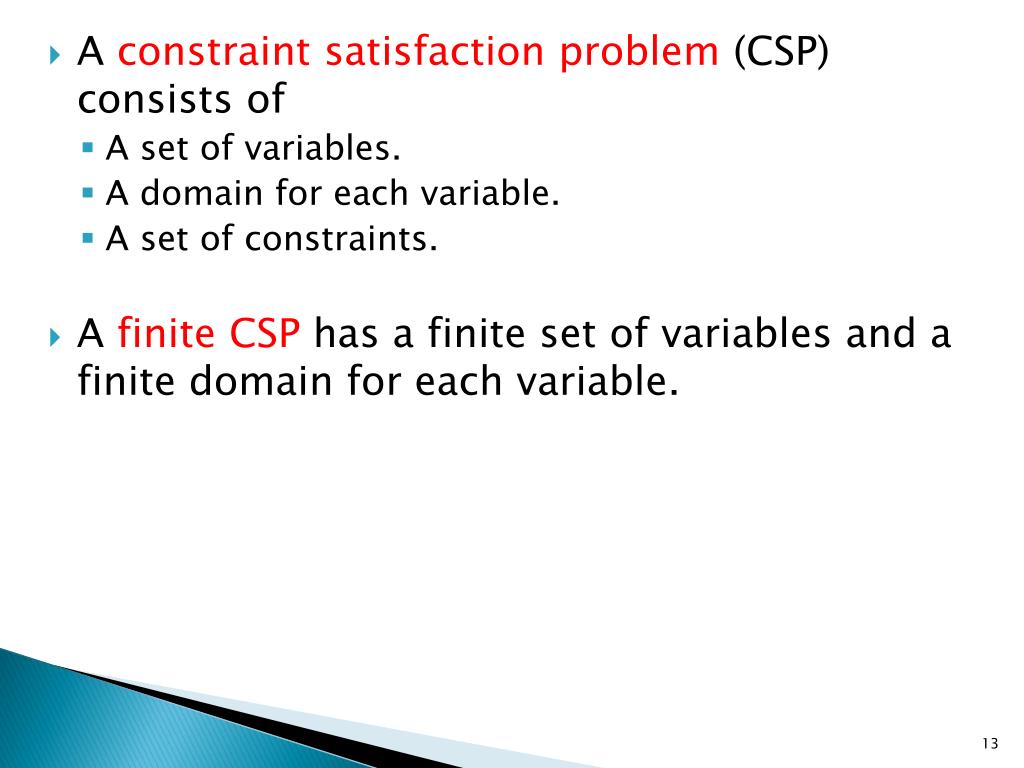 A constraint satisfaction problem (CSP) consists of

A set of variables.

A domain for each variable.

A set of constraints.

A finite CSP has a finite set of variables and a finite domain for each variable.

13